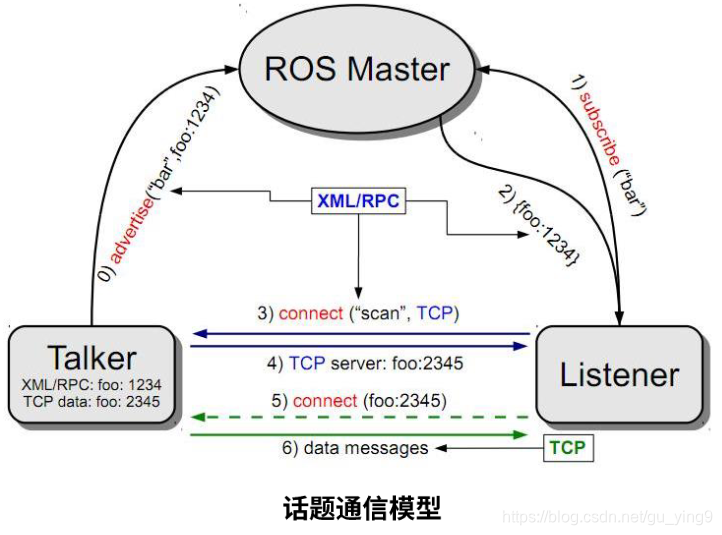 ROS Master

0) advertise("bar",foo:1234)

1) subscribe ("bar")

XML/RPC

2) {foo:1234}

3) connect ("scan", TCP)

Talker
XML/RPC: foo: 1234
TCP data: foo: 2345

4) TCP server: foo:2345

Listener

5) connect (foo:2345)

6) data messages

TCP

话题通信模型

https://blog.csdn.net/gu_ying9